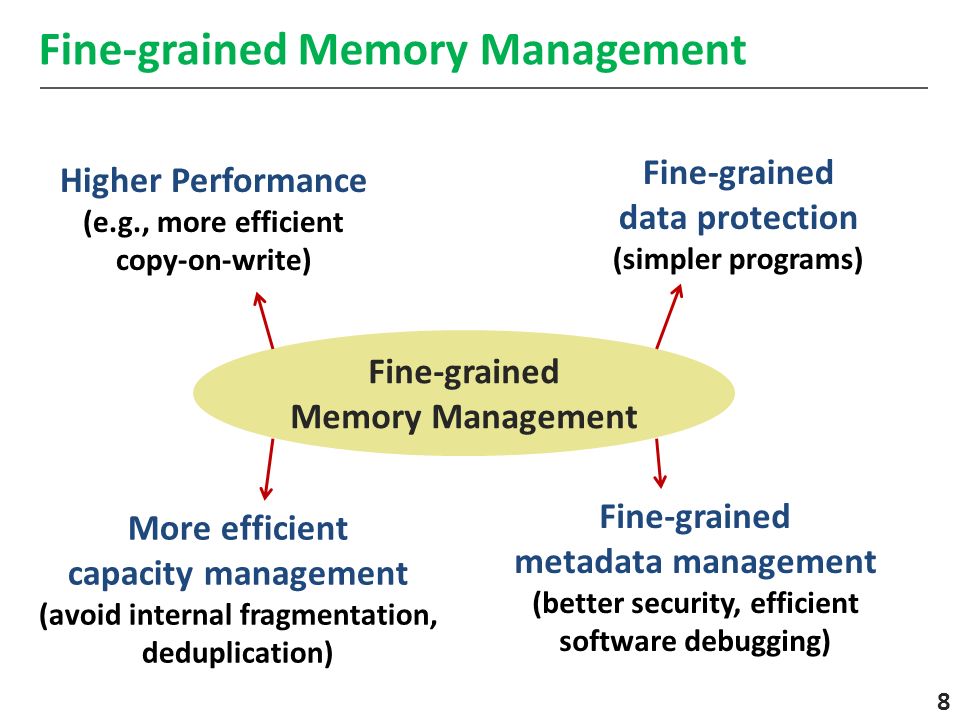 Fine-grained Memory Management

Higher Performance
(e.g., more efficient copy-on-write)

Fine-grained data protection
(simpler programs)

Fine-grained Memory Management

More efficient capacity management
(avoid internal fragmentation, deduplication)

Fine-grained metadata management
(better security, efficient software debugging)

8